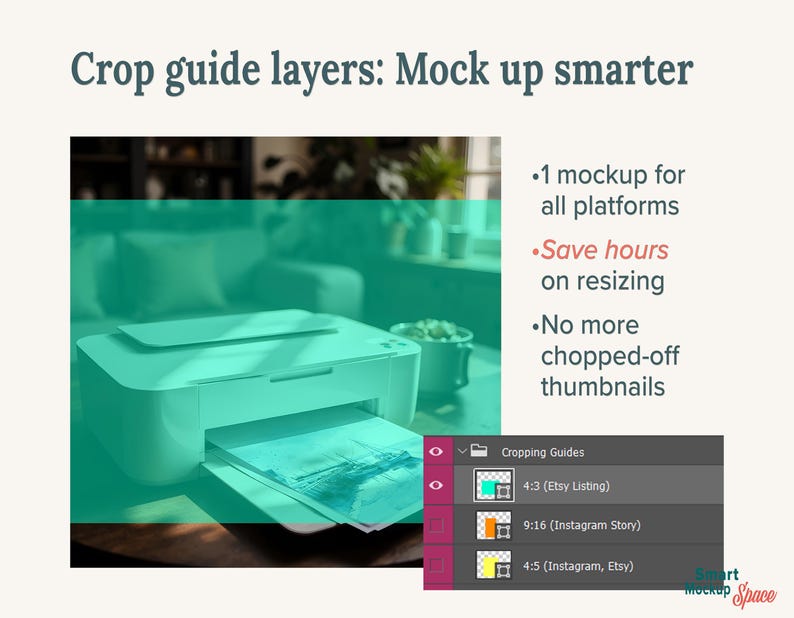 Crop guide layers: Mock up smarter

•1 mockup for all platforms

•Save hours on resizing

•No more chopped-off thumbnails

Cropping Guides

4:3 (Etsy Listing)

9:16 (Instagram Story)

4:5 (Instagram, Etsy)

Smart Mockup Space